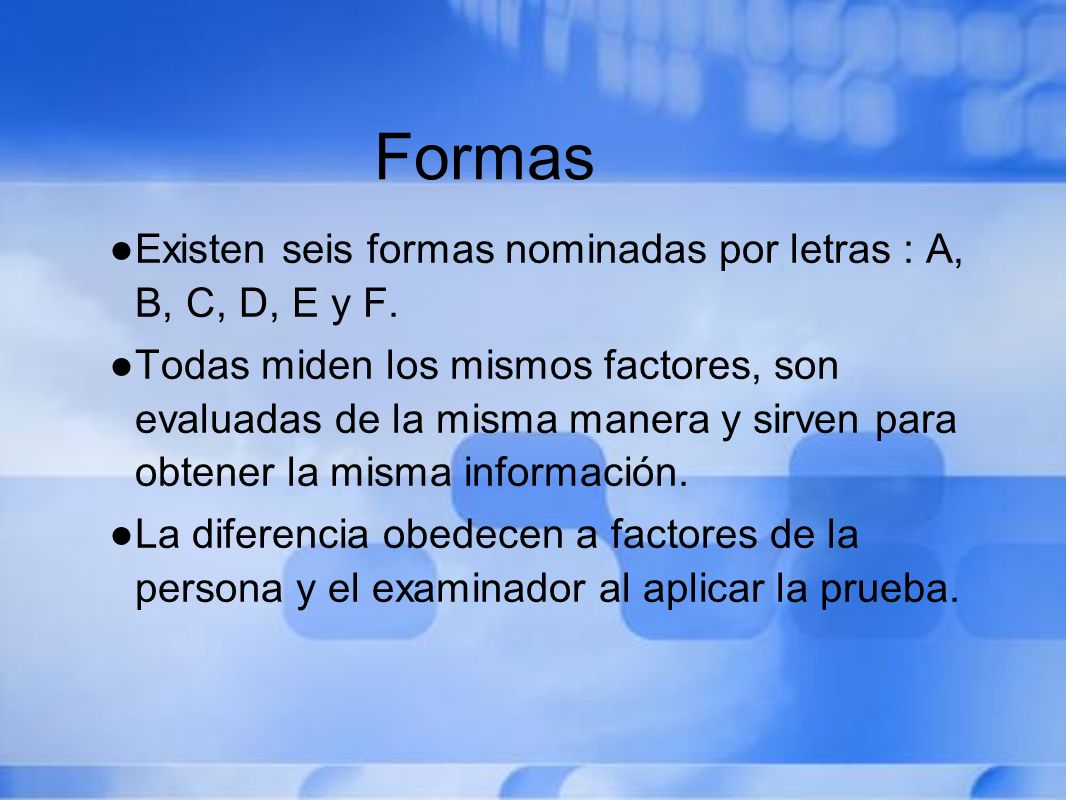 Formas

●Existen seis formas nominadas por letras : A, B, C, D, E y F.

●Todas miden los mismos factores, son evaluadas de la misma manera y sirven para obtener la misma información.

●La diferencia obedecen a factores de la persona y el examinador al aplicar la prueba.